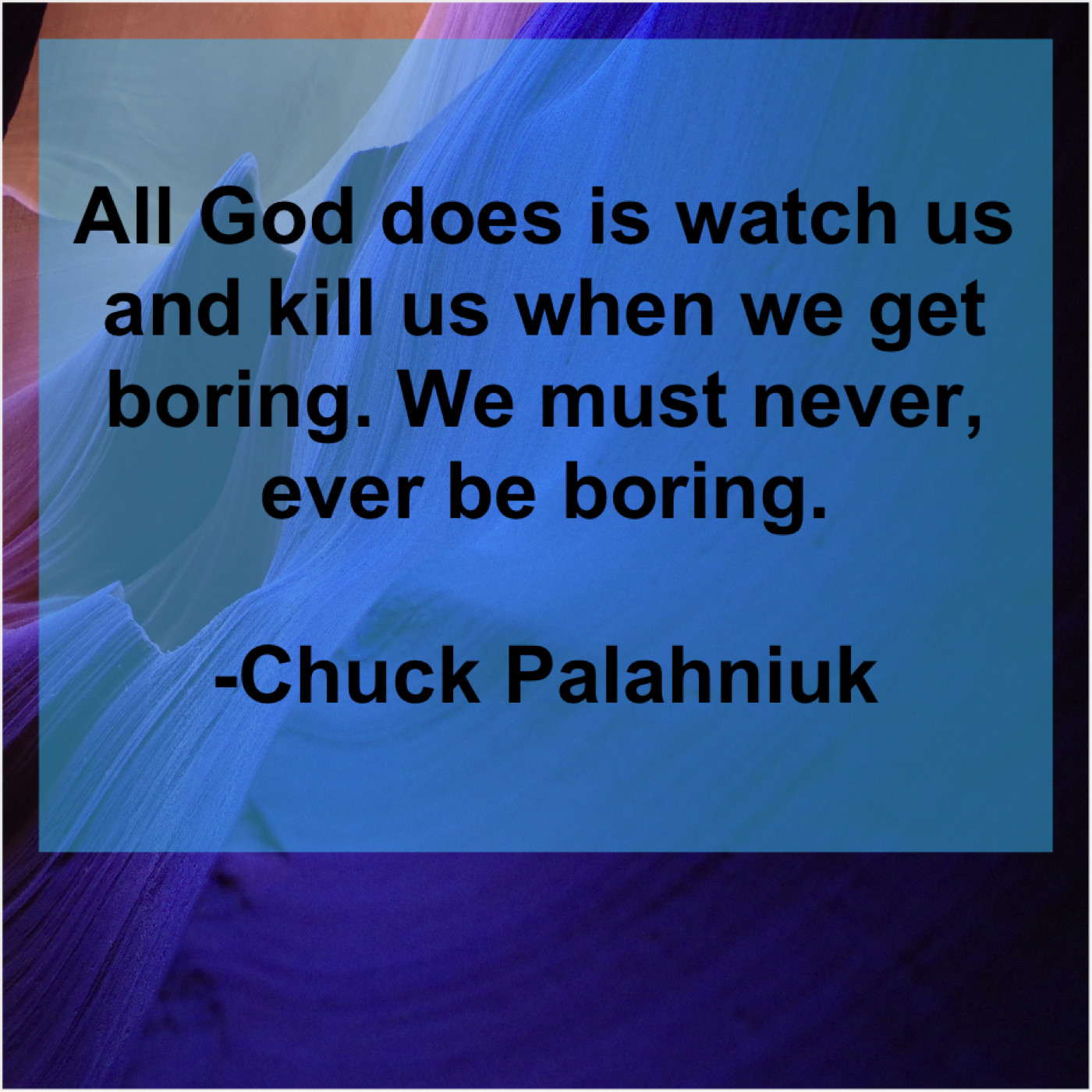 All God does is watch us and kill us when we get boring. We must never, ever be boring.

-Chuck Palahniuk